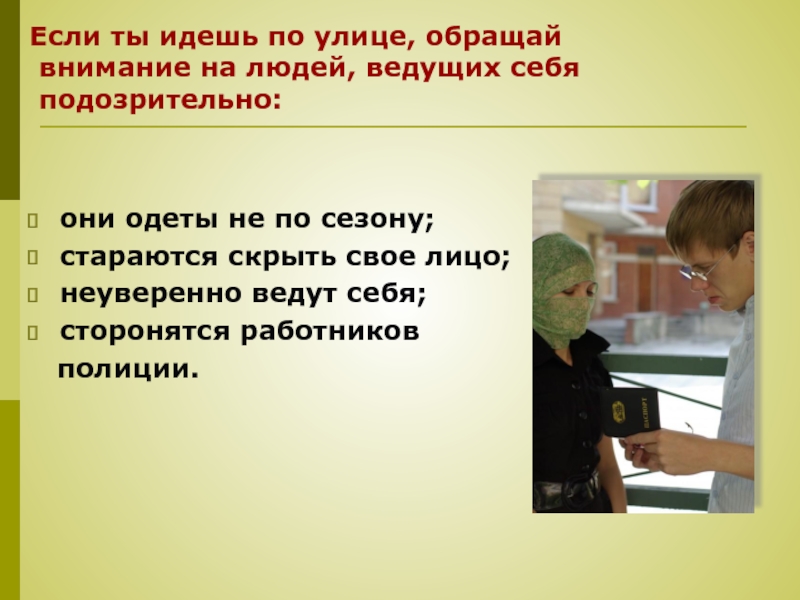 Если ты идешь по улице, обращай внимание на людей, ведущих себя подозрительно:

они одеты не по сезону;
стараются скрыть свое лицо;
неуверенно ведут себя;
сторонятся работников полиции.

ПАСПОРТ